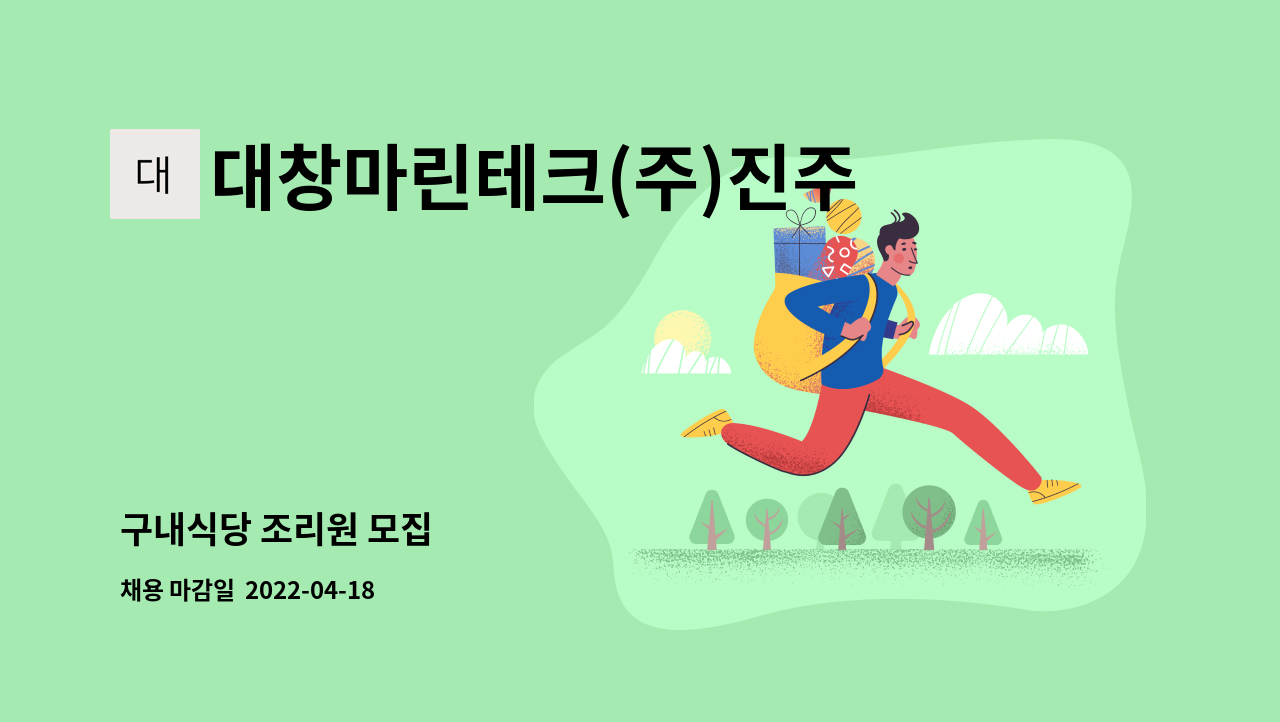 대

대창마린테크(주)진주

구내식당 조리원 모집

채용 마감일 2022-04-18